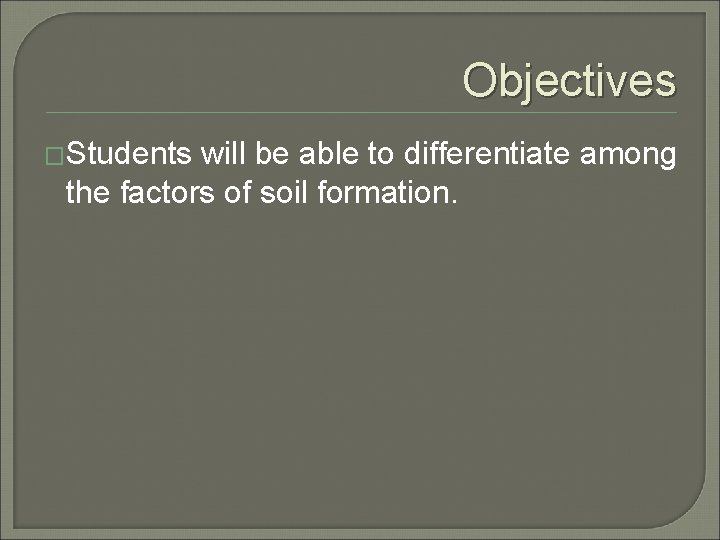 Objectives

Students will be able to differentiate among the factors of soil formation.